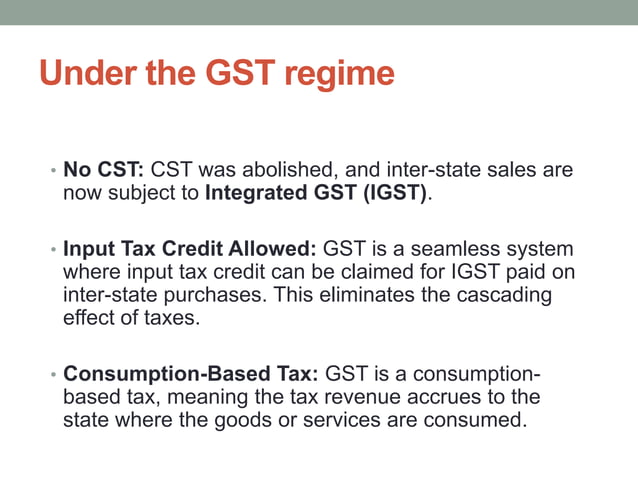 Under the GST regime

• No CST: CST was abolished, and inter-state sales are now subject to Integrated GST (IGST).

• Input Tax Credit Allowed: GST is a seamless system where input tax credit can be claimed for IGST paid on inter-state purchases. This eliminates the cascading effect of taxes.

• Consumption-Based Tax: GST is a consumption-based tax, meaning the tax revenue accrues to the state where the goods or services are consumed.